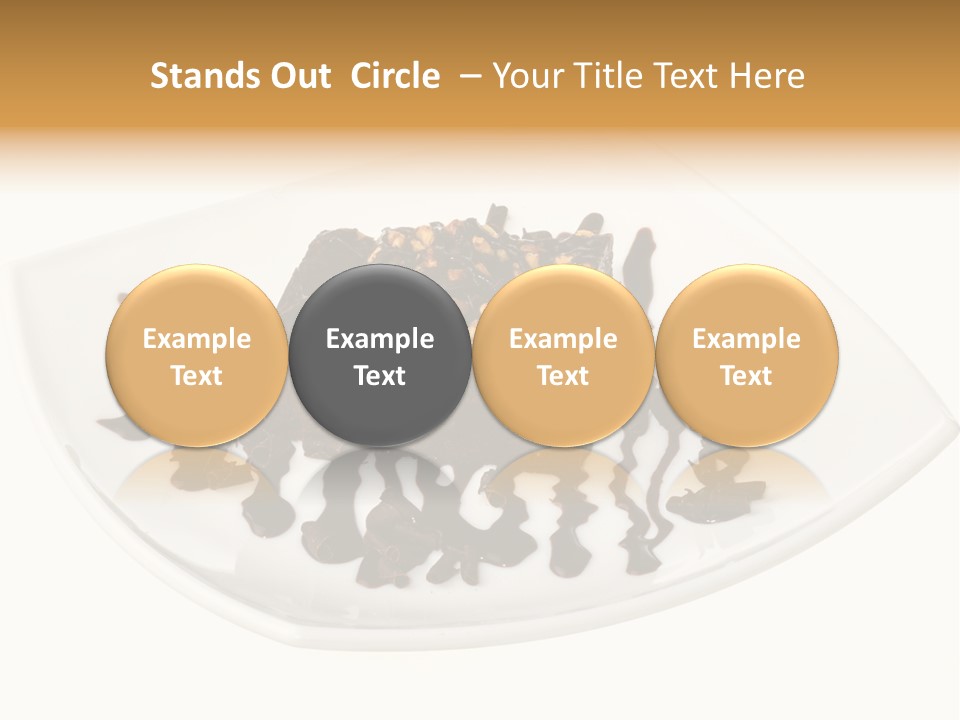 Stands Out  Circle  – Your Title Text Here

Example Text

Example Text

Example Text

Example Text